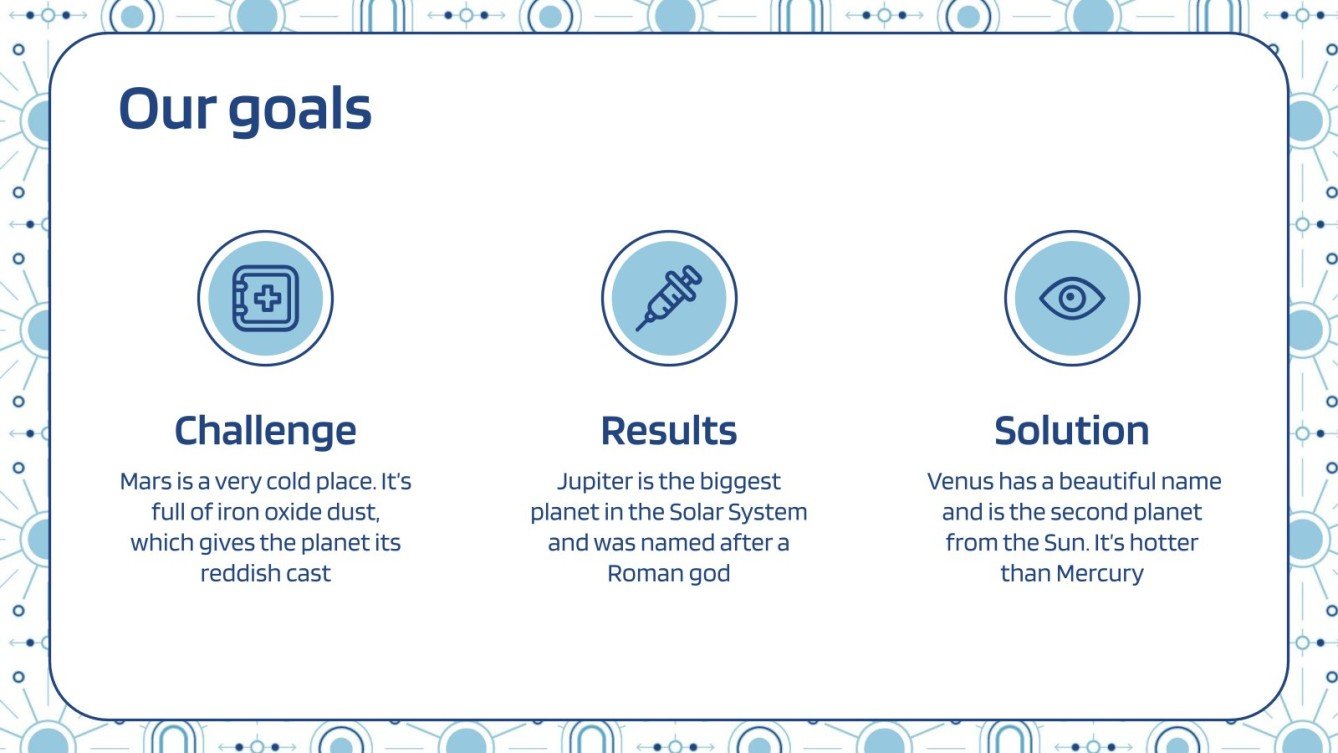 Our goals

Challenge

Mars is a very cold place. It's full of iron oxide dust, which gives the planet its reddish cast

Results

Jupiter is the biggest planet in the Solar System and was named after a Roman god

Solution

Venus has a beautiful name and is the second planet from the Sun. It's hotter than Mercury